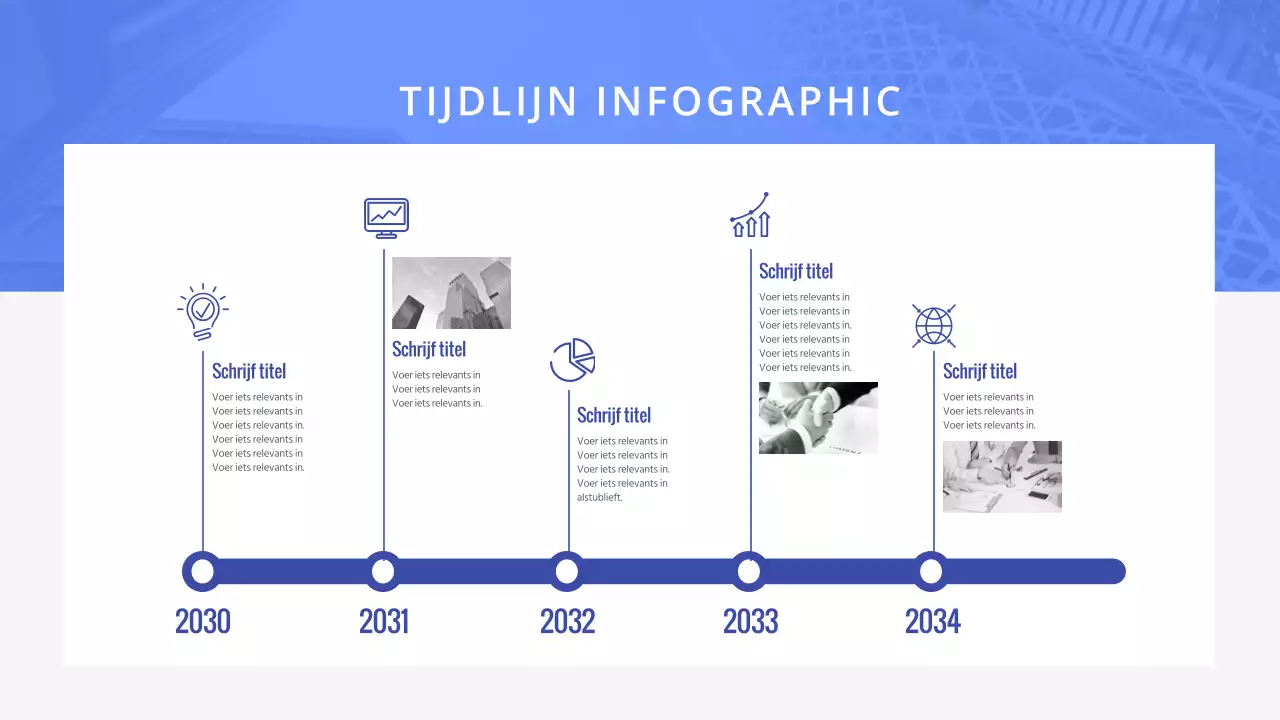 TIJDLIJN INFOGRAPHIC

Schrijf titel
Voer iets relevants in
Voer iets relevants in
Voer iets relevants in.
Voer iets relevants in
Voer iets relevants in
Voer iets relevants in.

Schrijf titel
Voer iets relevants in
Voer iets relevants in
Voer iets relevants in.

Schrijf titel
Voer iets relevants in
Voer iets relevants in
Voer iets relevants in.
Voer iets relevants in
alstublieft.

Schrijf titel
Voer iets relevants in
Voer iets relevants in
Voer iets relevants in.
Voer iets relevants in
Voer iets relevants in
Voer iets relevants in.

Schrijf titel
Voer iets relevants in
Voer iets relevants in
Voer iets relevants in.

2030
2031
2032
2033
2034